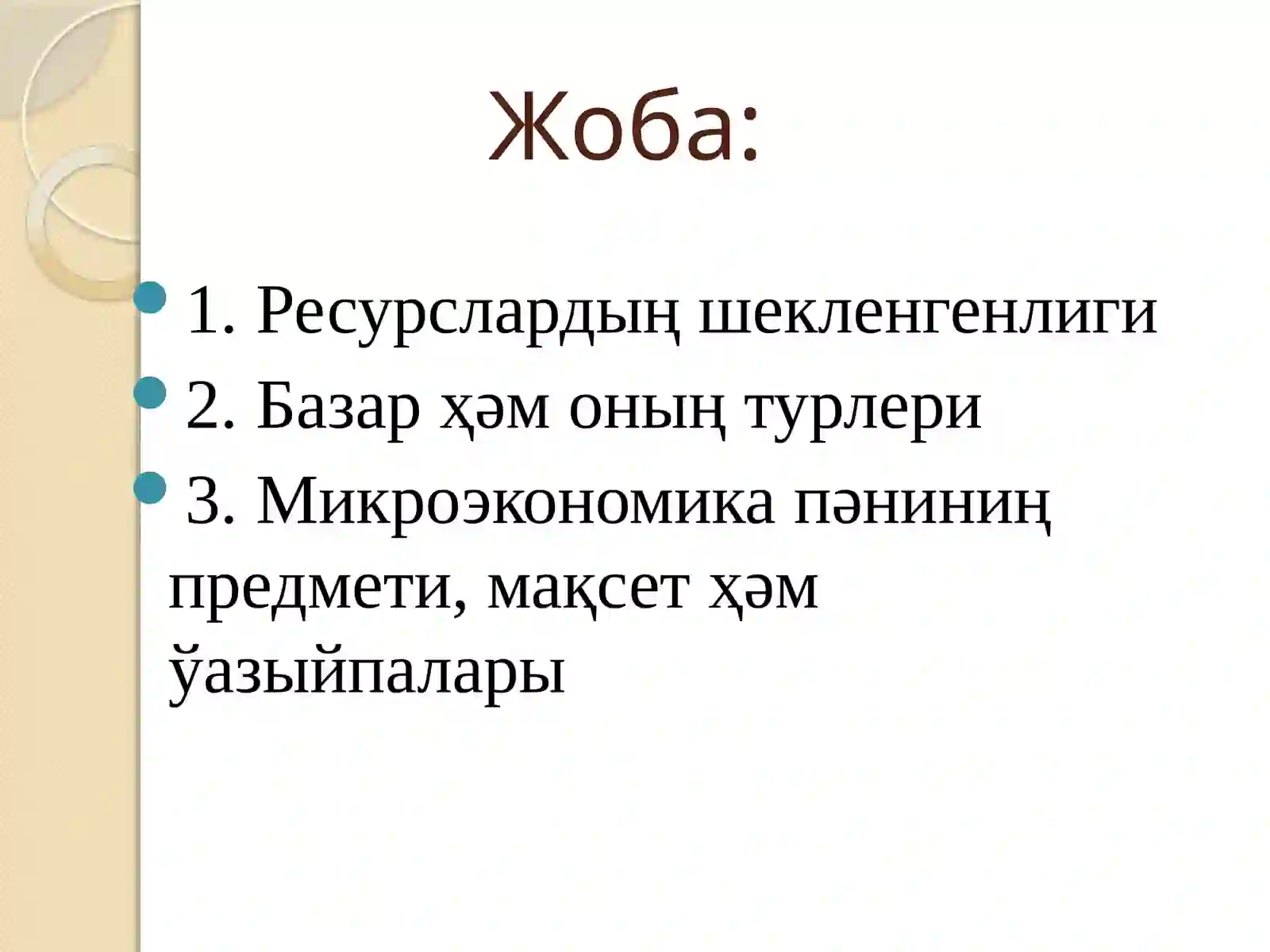 Жоба:

1. Ресурслардың шекленгенлиги
2. Базар ҳәм оның турлери
3. Микроэкономика пәниниң предмети, мақсет ҳәм ўазыйпалары